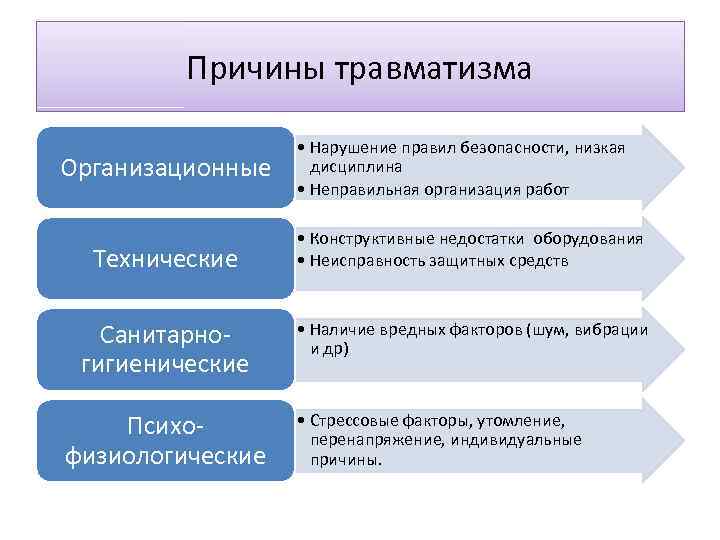 Причины травматизма

Организационные

• Нарушение правил безопасности, низкая дисциплина
• Неправильная организация работ

Технические

• Конструктивные недостатки оборудования
• Неисправность защитных средств

Санитарно-гигиенические

• Наличие вредных факторов (шум, вибрации и др)

Психо-физиологические

• Стрессовые факторы, утомление, перенапряжение, индивидуальные причины.